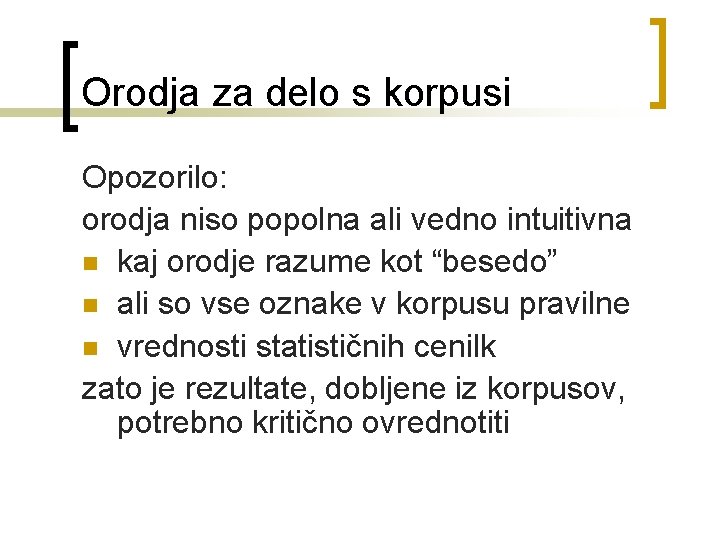 Orodja za delo s korpusi

Opozorilo:

orodja niso popolna ali vedno intuitivna

- kaj orodje razume kot “besedo”
- ali so vse oznake v korpusu pravilne
- vrednosti statističnih cenilk

zato je rezultate, dobljene iz korpusov, potrebno kritično ovrednotiti